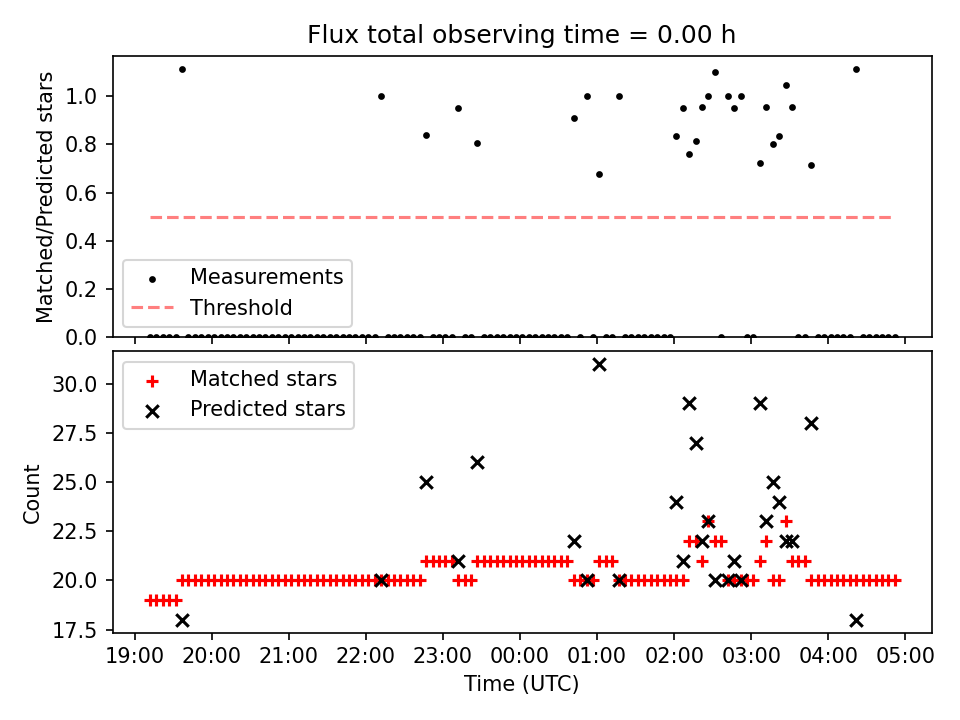 Flux total observing time = 0.00 h

Matched/Predicted stars

1.0
0.8
0.6
0.4
0.2
0.0

Measurements
Threshold

Matched stars
Predicted stars

Count

30.0
27.5
25.0
22.5
20.0
17.5

19:00 20:00 21:00 22:00 23:00 00:00 01:00 02:00 03:00 04:00 05:00

Time (UTC)